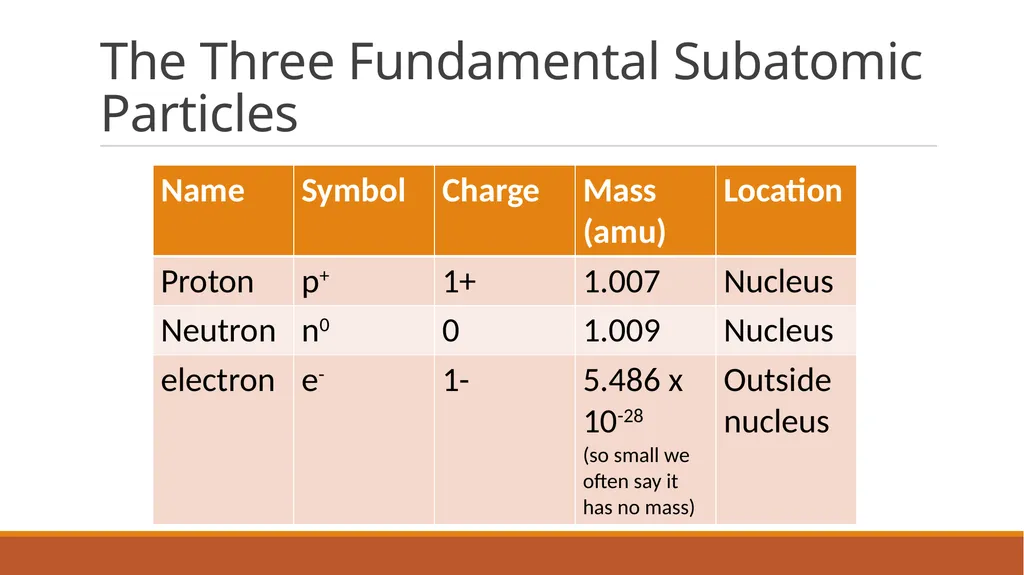 The Three Fundamental Subatomic Particles

| Name | Symbol | Charge | Mass (amu) | Location |
|---|---|---|---|---|
| Proton | $p^+$ | 1+ | 1.007 | Nucleus |
| Neutron | $n^0$ | 0 | 1.009 | Nucleus |
| electron | $e^-$ | 1- | 5.486 x $10^{-28}$ (so small we often say it has no mass) | Outside nucleus |